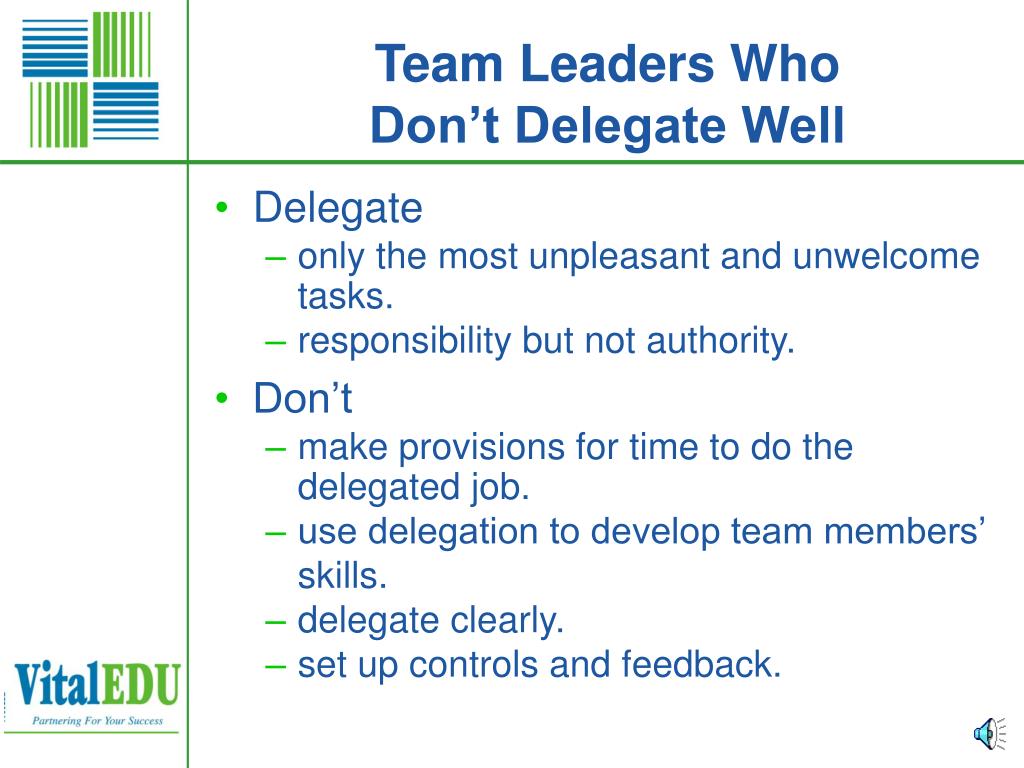 Team Leaders Who Don’t Delegate Well

• Delegate
– only the most unpleasant and unwelcome tasks.
– responsibility but not authority.
• Don’t
– make provisions for time to do the delegated job.
– use delegation to develop team members’ skills.
– delegate clearly.
– set up controls and feedback.

VitalEDU
Partnering For Your Success